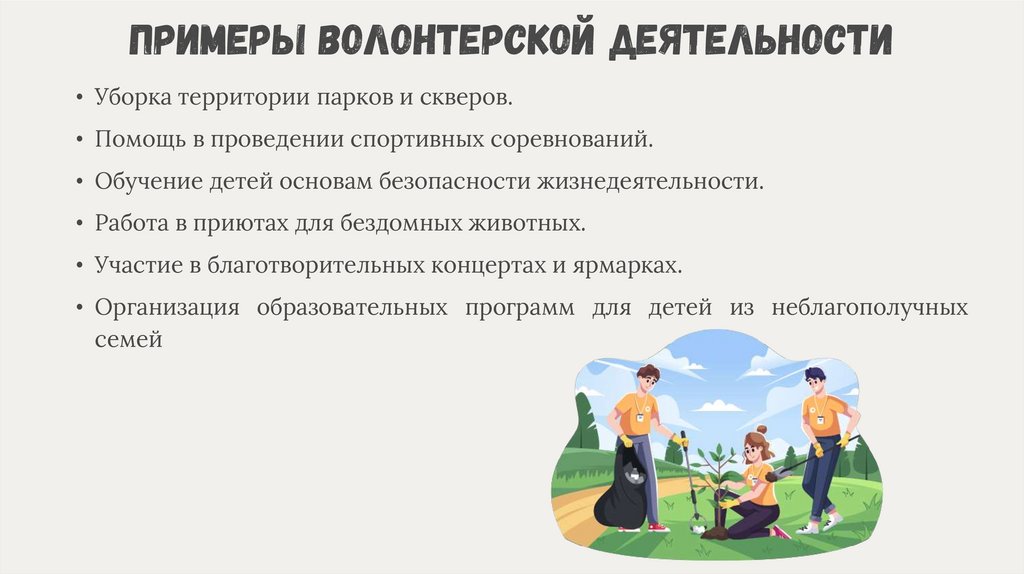 ПРИМЕРЫ ВОЛОНТЕРСКОЙ ДЕЯТЕЛЬНОСТИ

• Уборка территории парков и скверов.
• Помощь в проведении спортивных соревнований.
• Обучение детей основам безопасности жизнедеятельности.
• Работа в приютах для бездомных животных.
• Участие в благотворительных концертах и ярмарках.
• Организация образовательных программ для детей из неблагополучных семей